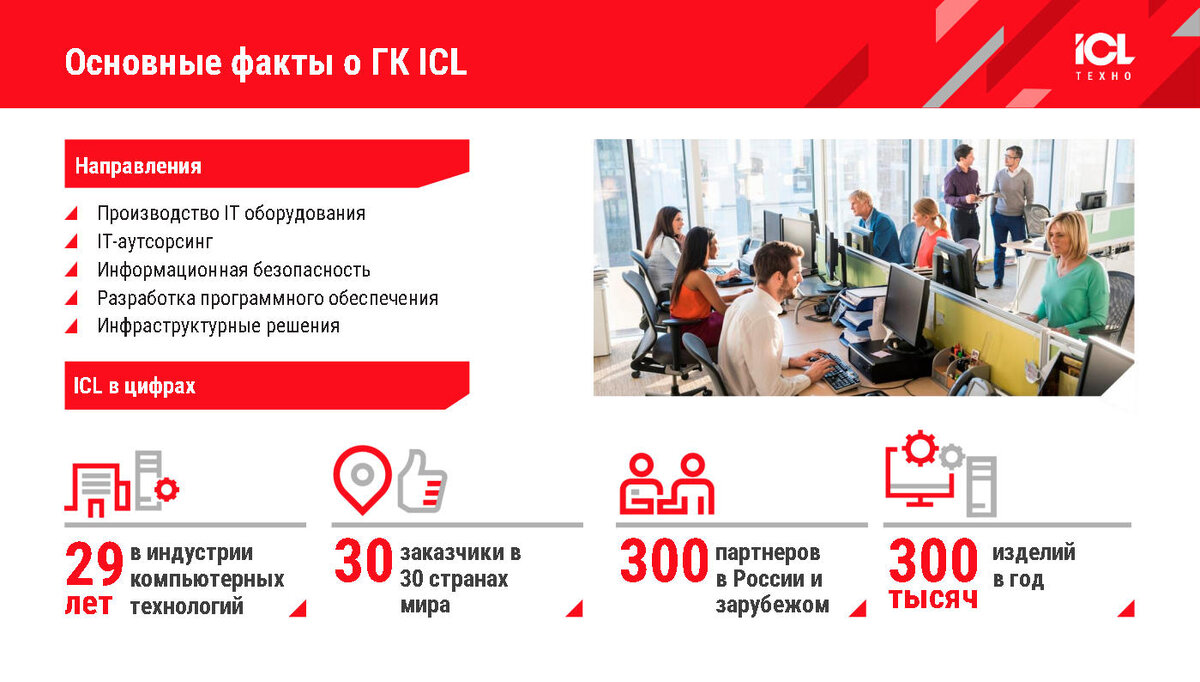 Основные факты о ГК ICL

ICL
ТЕХНО

Направления

Производство IT оборудования
IT-аутсорсинг
Информационная безопасность
Разработка программного обеспечения
Инфраструктурные решения

ICL в цифрах

29 лет в индустрии компьютерных технологий

30 заказчики в 30 странах мира

300 партнеров в России и зарубежом

300 тысяч изделий в год